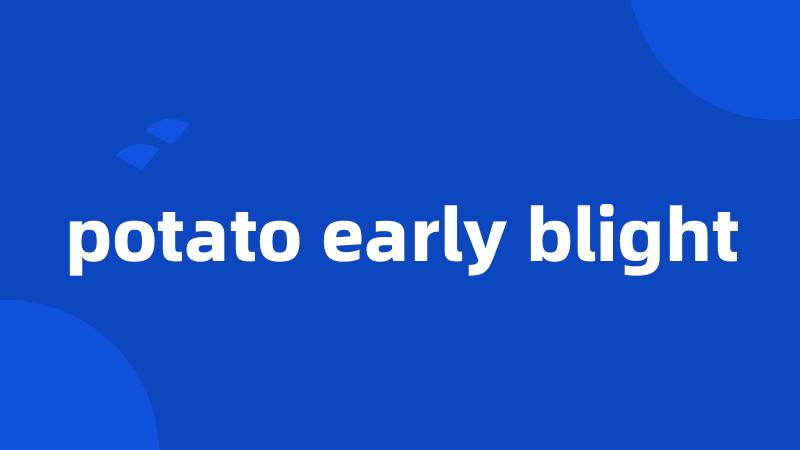 potato early blight